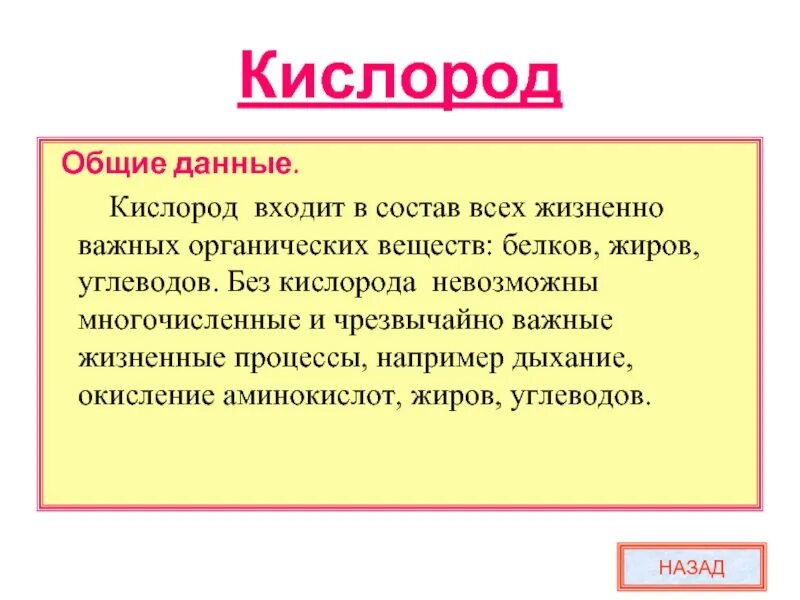 Кислород

Общие данные.

Кислород входит в состав всех жизненно важных органических веществ: белков, жиров, углеводов. Без кислорода невозможны многочисленные и чрезвычайно важные жизненные процессы, например дыхание, окисление аминокислот, жиров, углеводов.

НАЗАД